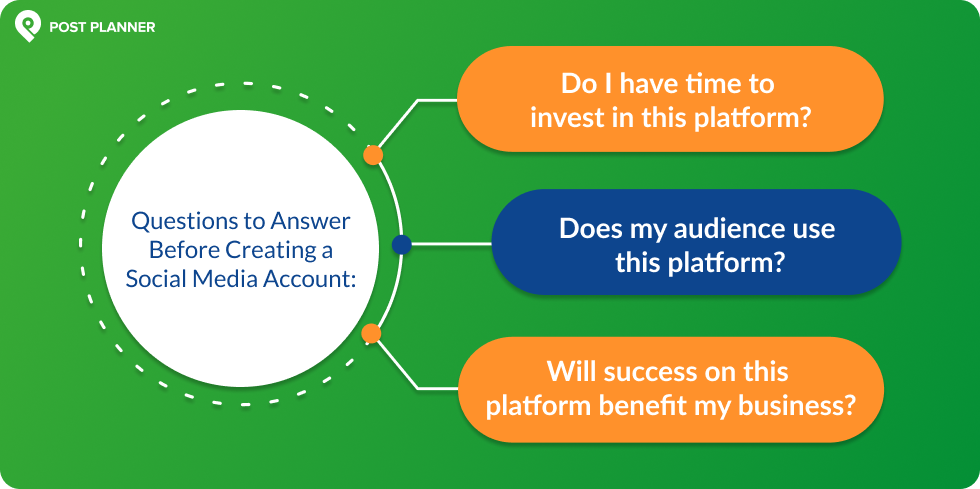 POST PLANNER

Questions to Answer Before Creating a Social Media Account:

Do I have time to invest in this platform?

Does my audience use this platform?

Will success on this platform benefit my business?